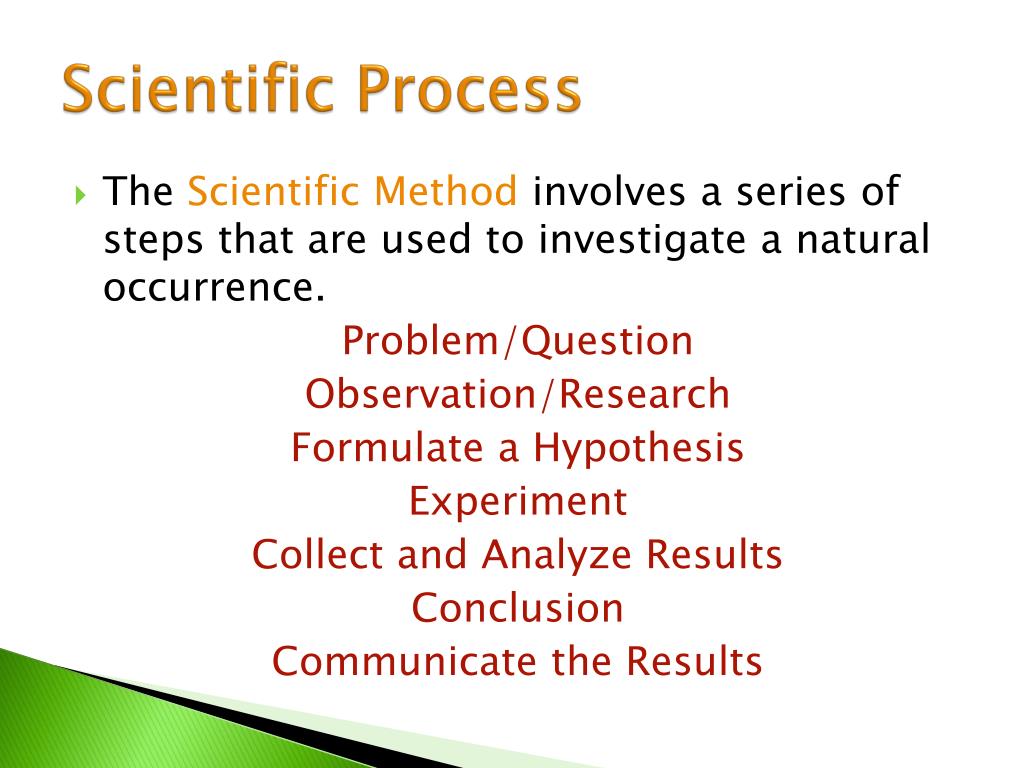 Scientific Process

The Scientific Method involves a series of steps that are used to investigate a natural occurrence.

Problem/Question
Observation/Research
Formulate a Hypothesis
Experiment
Collect and Analyze Results
Conclusion
Communicate the Results